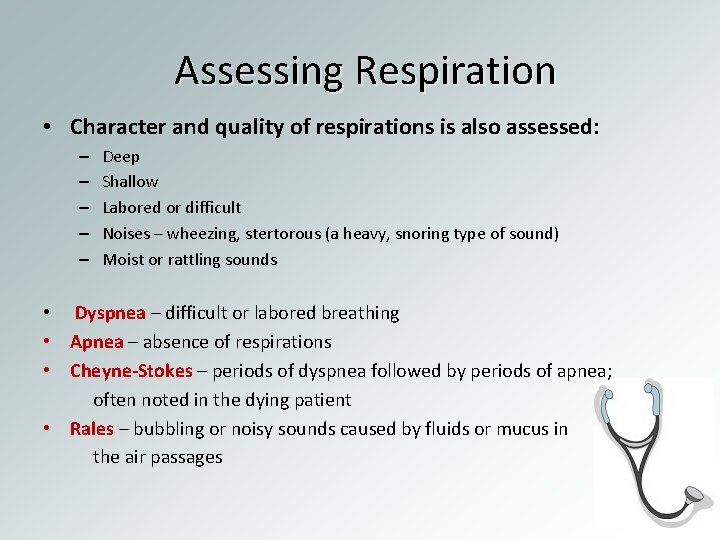 Assessing Respiration

• Character and quality of respirations is also assessed:
– Deep
– Shallow
– Labored or difficult
– Noises – wheezing, stertorous (a heavy, snoring type of sound)
– Moist or rattling sounds

• Dyspnea – difficult or labored breathing
• Apnea – absence of respirations
• Cheyne-Stokes – periods of dyspnea followed by periods of apnea; often noted in the dying patient
• Rales – bubbling or noisy sounds caused by fluids or mucus in the air passages